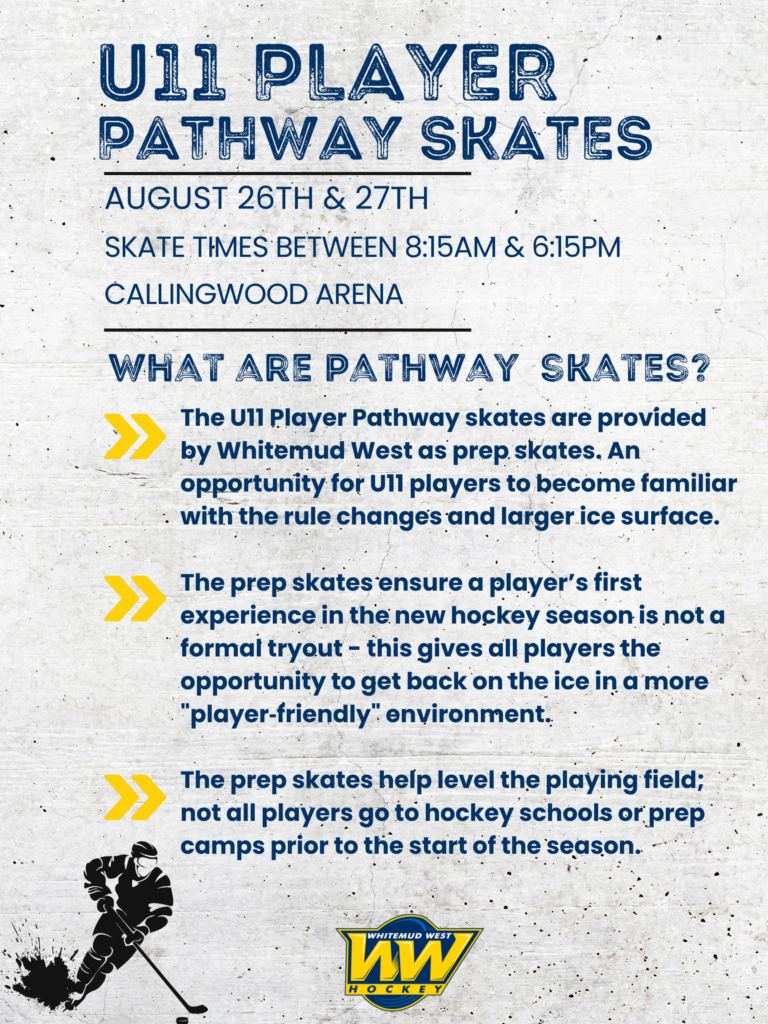 U11 PLAYER
PATHWAY SKATES

AUGUST 26TH & 27TH

SKATE TIMES BETWEEN 8:15AM & 6:15PM

CALLINGWOOD ARENA

WHAT ARE PATHWAY SKATES?

The U11 Player Pathway skates are provided by Whitemud West as prep skates. An opportunity for U11 players to become familiar with the rule changes and larger ice surface.

The prep skates ensure a player's first experience in the new hockey season is not a formal tryout - this gives all players the opportunity to get back on the ice in a more "player-friendly" environment.

The prep skates help level the playing field; not all players go to hockey schools or prep camps prior to the start of the season.

WHITEMUD WEST
WW
HOCKEY